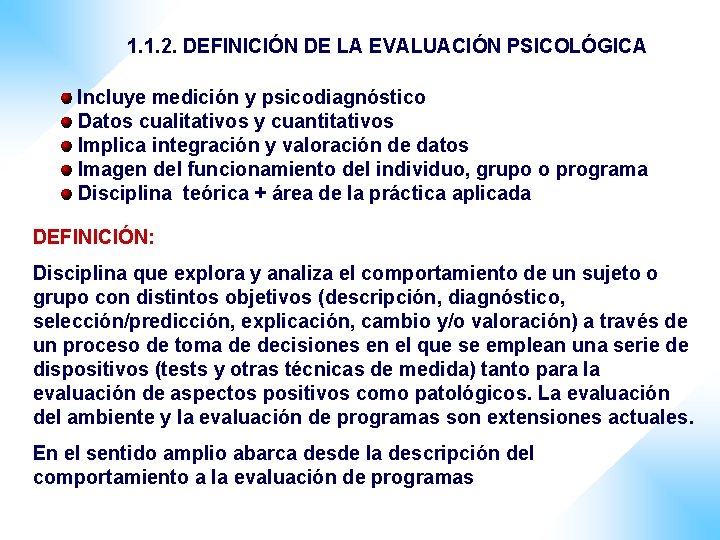 1.1.2. DEFINICIÓN DE LA EVALUACIÓN PSICOLÓGICA

- Incluye medición y psicodiagnóstico
- Datos cualitativos y cuantitativos
- Implica integración y valoración de datos
- Imagen del funcionamiento del individuo, grupo o programa
- Disciplina teórica + área de la práctica aplicada

DEFINICIÓN:

Disciplina que explora y analiza el comportamiento de un sujeto o grupo con distintos objetivos (descripción, diagnóstico, selección/predicción, explicación, cambio y/o valoración) a través de un proceso de toma de decisiones en el que se emplean una serie de dispositivos (tests y otras técnicas de medida) tanto para la evaluación de aspectos positivos como patológicos. La evaluación del ambiente y la evaluación de programas son extensiones actuales.

En el sentido amplio abarca desde la descripción del comportamiento a la evaluación de programas